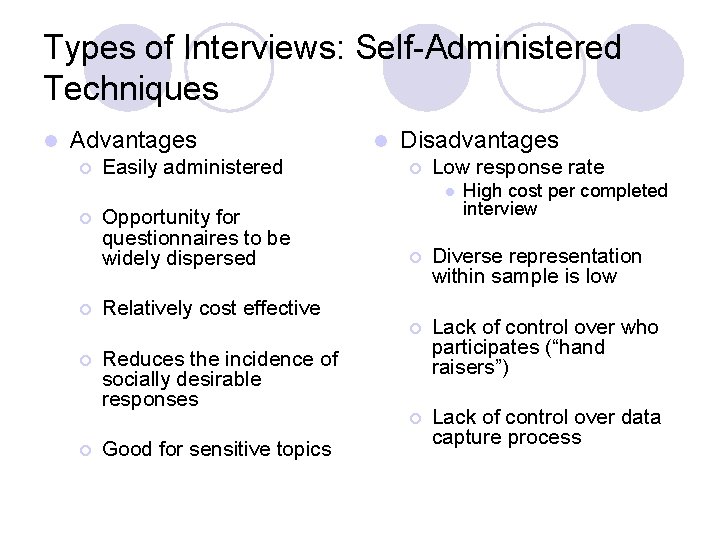 Types of Interviews: Self-Administered Techniques

Advantages

Easily administered

Opportunity for questionnaires to be widely dispersed

Relatively cost effective

Reduces the incidence of socially desirable responses

Good for sensitive topics

Disadvantages

Low response rate

High cost per completed interview

Diverse representation within sample is low

Lack of control over who participates (“hand raisers”)

Lack of control over data capture process